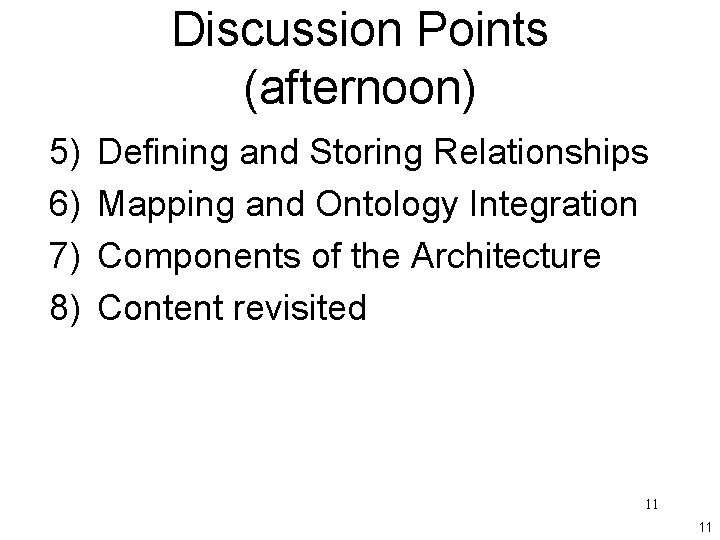 Discussion Points
(afternoon)

5) Defining and Storing Relationships
6) Mapping and Ontology Integration
7) Components of the Architecture
8) Content revisited

11

11